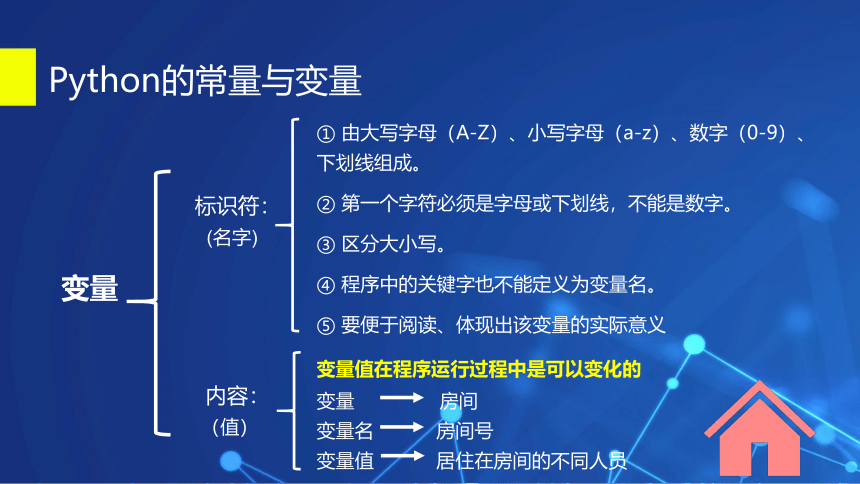 Python的常量与变量

变量

标识符：
（名字）

① 由大写字母（A-Z）、小写字母（a-z）、数字（0-9）、下划线组成。

② 第一个字符必须是字母或下划线，不能是数字。

③ 区分大小写。

④ 程序中的关键字也不能定义为变量名。

⑤ 要便于阅读、体现出该变量的实际意义

内容：
（值）

变量值在程序运行过程中是可以变化的

变量 → 房间

变量名 → 房间号

变量值 → 居住在房间的不同人员